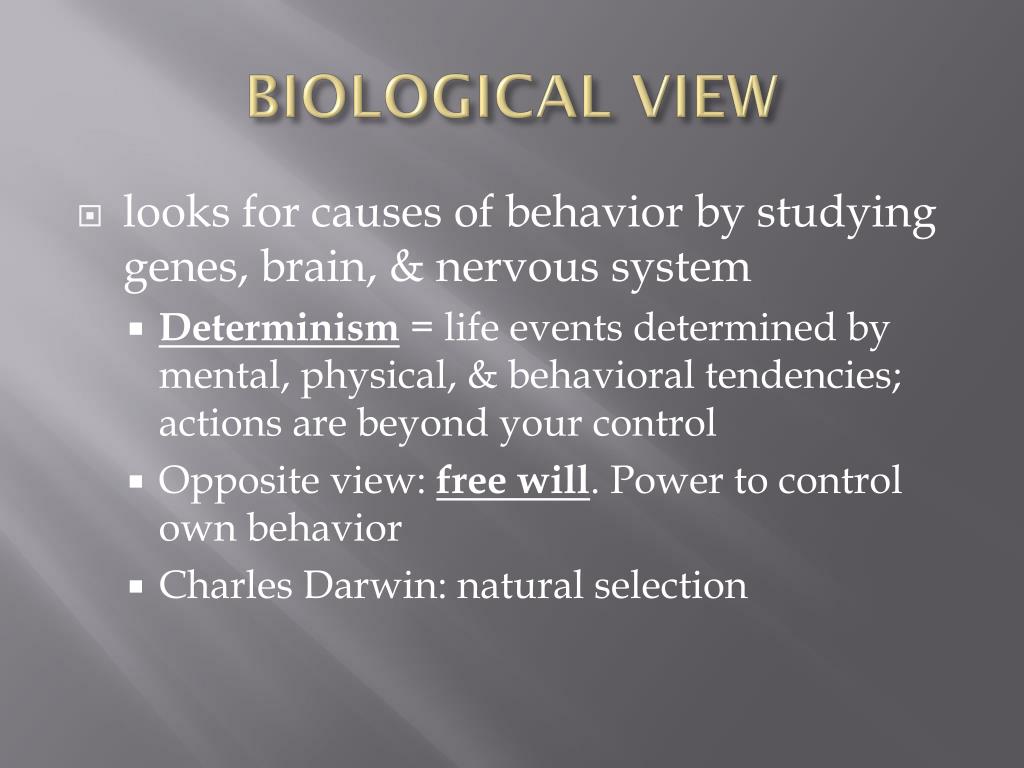 BIOLOGICAL VIEW

looks for causes of behavior by studying genes, brain, & nervous system

Determinism = life events determined by mental, physical, & behavioral tendencies; actions are beyond your control

Opposite view: free will. Power to control own behavior

Charles Darwin: natural selection